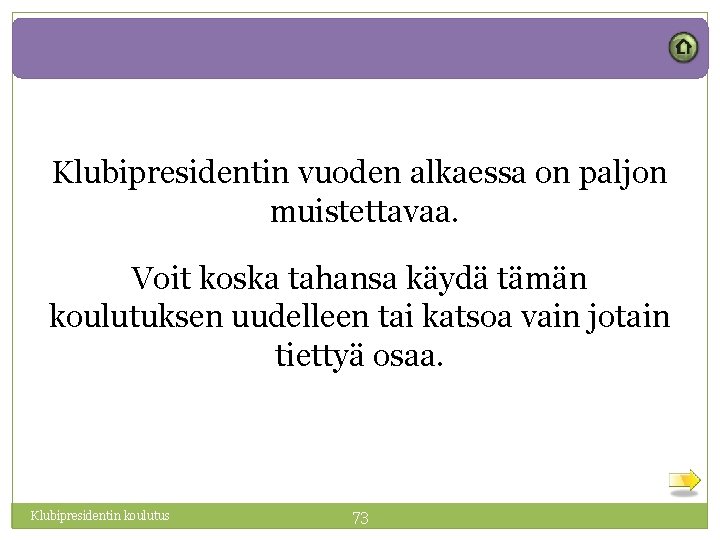 Klubipresidentin vuoden alkaessa on paljon muistettavaa.

Voit koska tahansa käydä tämän koulutuksen uudelleen tai katsoa vain jotain tiettyä osaa.

Klubipresidentin koulutus

73